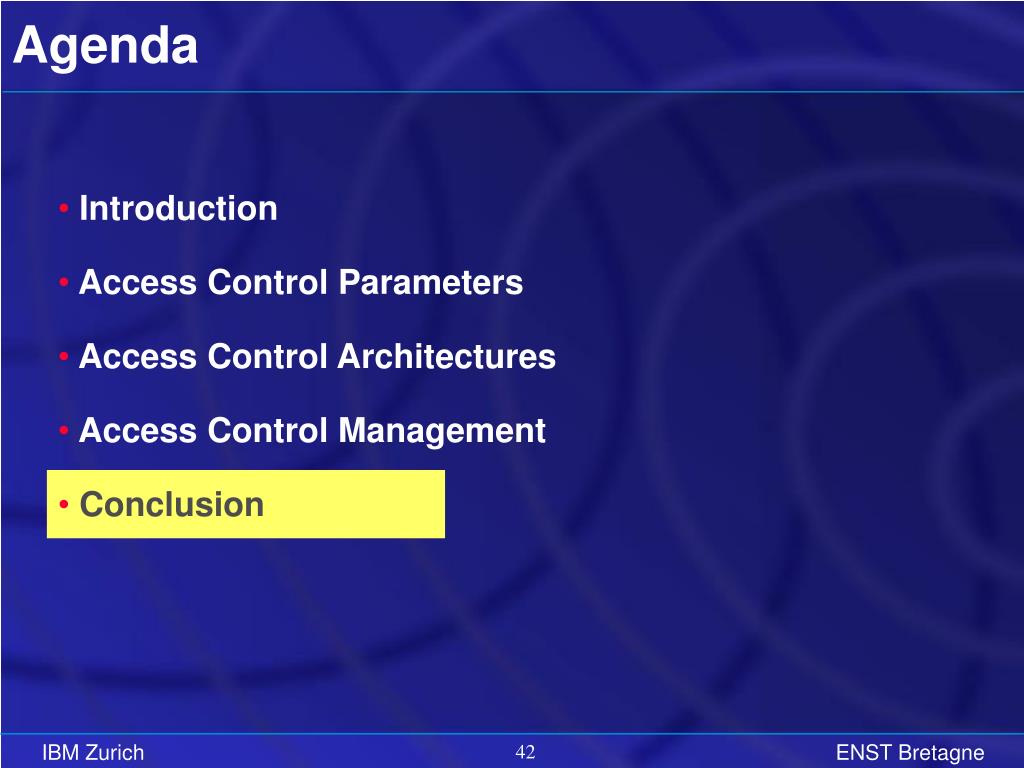 Agenda

• Introduction

• Access Control Parameters

• Access Control Architectures

• Access Control Management

• Conclusion

IBM Zurich

42

ENST Bretagne